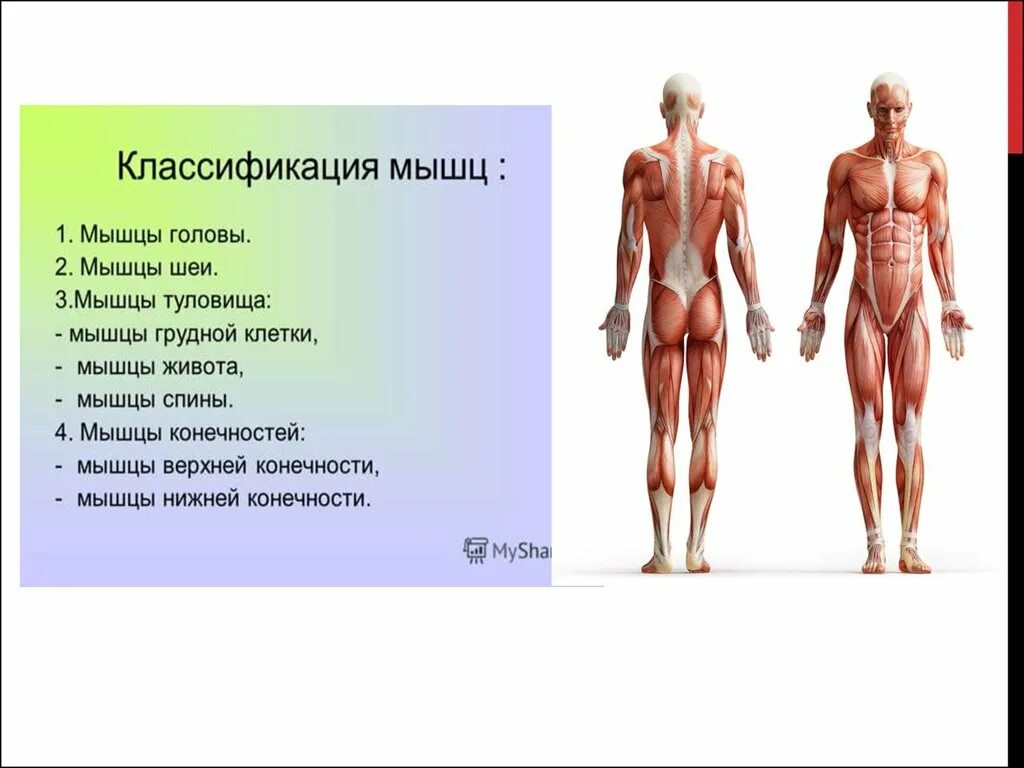 Классификация мышц :

1. Мышцы головы.
2. Мышцы шеи.
3.Мышцы туловища:
- мышцы грудной клетки,
- мышцы живота,
- мышцы спины.
4. Мышцы конечностей:
- мышцы верхней конечности,
- мышцы нижней конечности.

MyShar